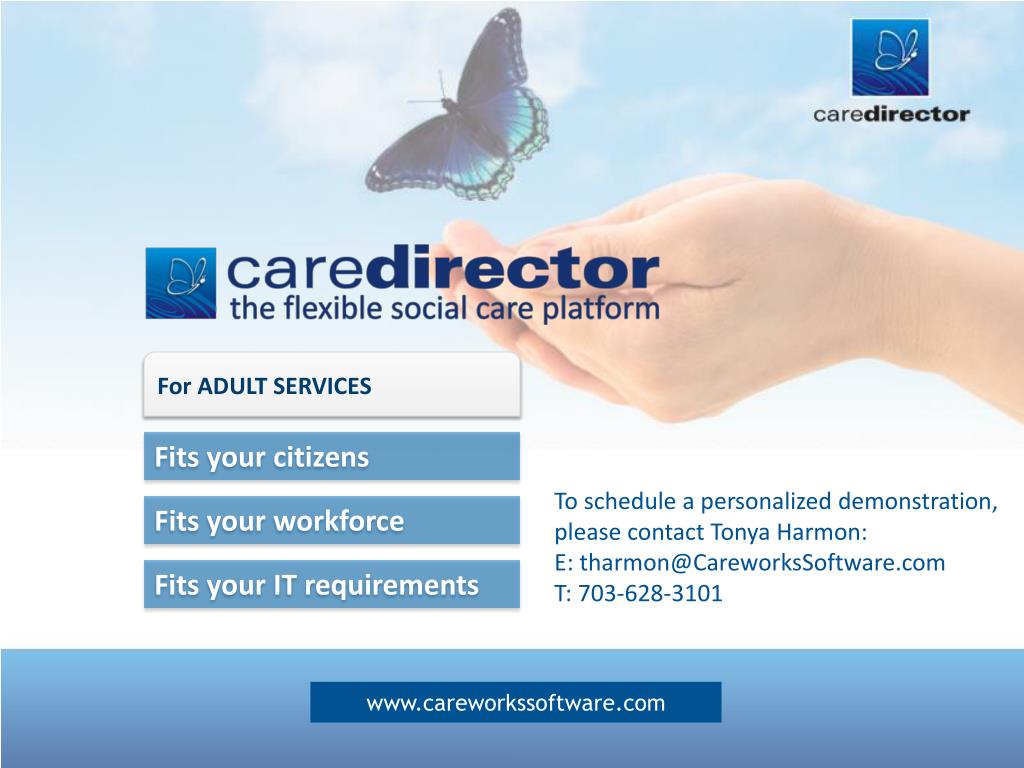 caredirector

caredirector
the flexible social care platform

For ADULT SERVICES

Fits your citizens

Fits your workforce

Fits your IT requirements

To schedule a personalized demonstration, please contact Tonya Harmon:
E: tharmon@CareworksSoftware.com
T: 703-628-3101

www.careworkssoftware.com